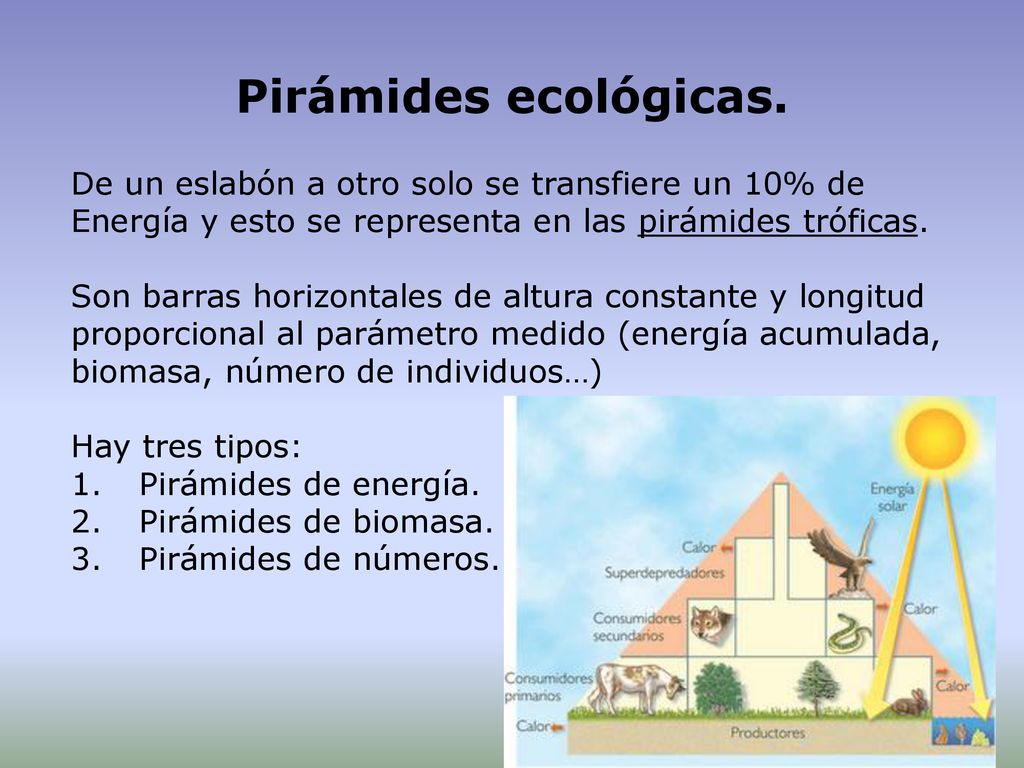 Pirámides ecológicas.

De un eslabón a otro solo se transfiere un 10% de Energía y esto se representa en las pirámides tróficas.

Son barras horizontales de altura constante y longitud proporcional al parámetro medido (energía acumulada, biomasa, número de individuos…)

Hay tres tipos:
1. Pirámides de energía.
2. Pirámides de biomasa.
3. Pirámides de números.

Energía solar
Calor
Superdepredadores
Calor
Consumidores secundarios
Consumidores primarios
Calor
Calor
Productores